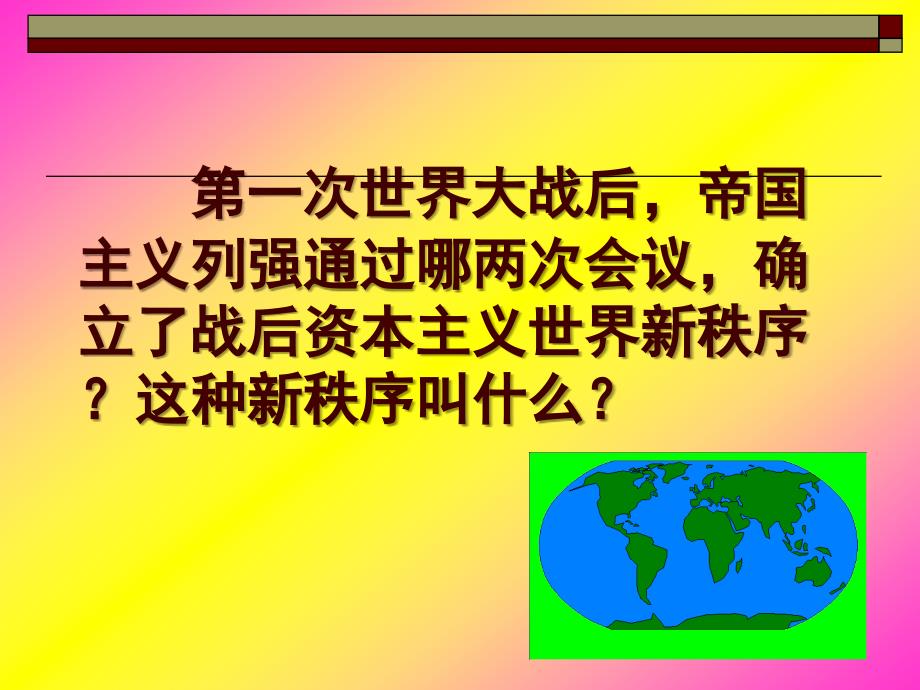 第一次世界大战后，帝国主义列强通过哪两次会议，确立了战后资本主义世界新秩序？这种新秩序叫什么？